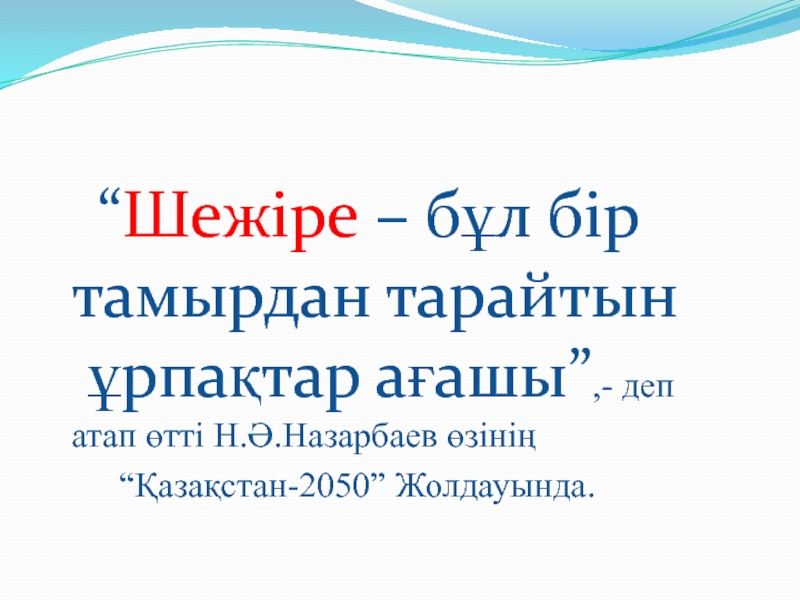 “Шежіре – бұл бір тамырдан тарайтын ұрпақтар ағашы”,- деп атап өтті Н.Ә.Назарбаев өзінің “Қазақстан-2050” Жолдауында.